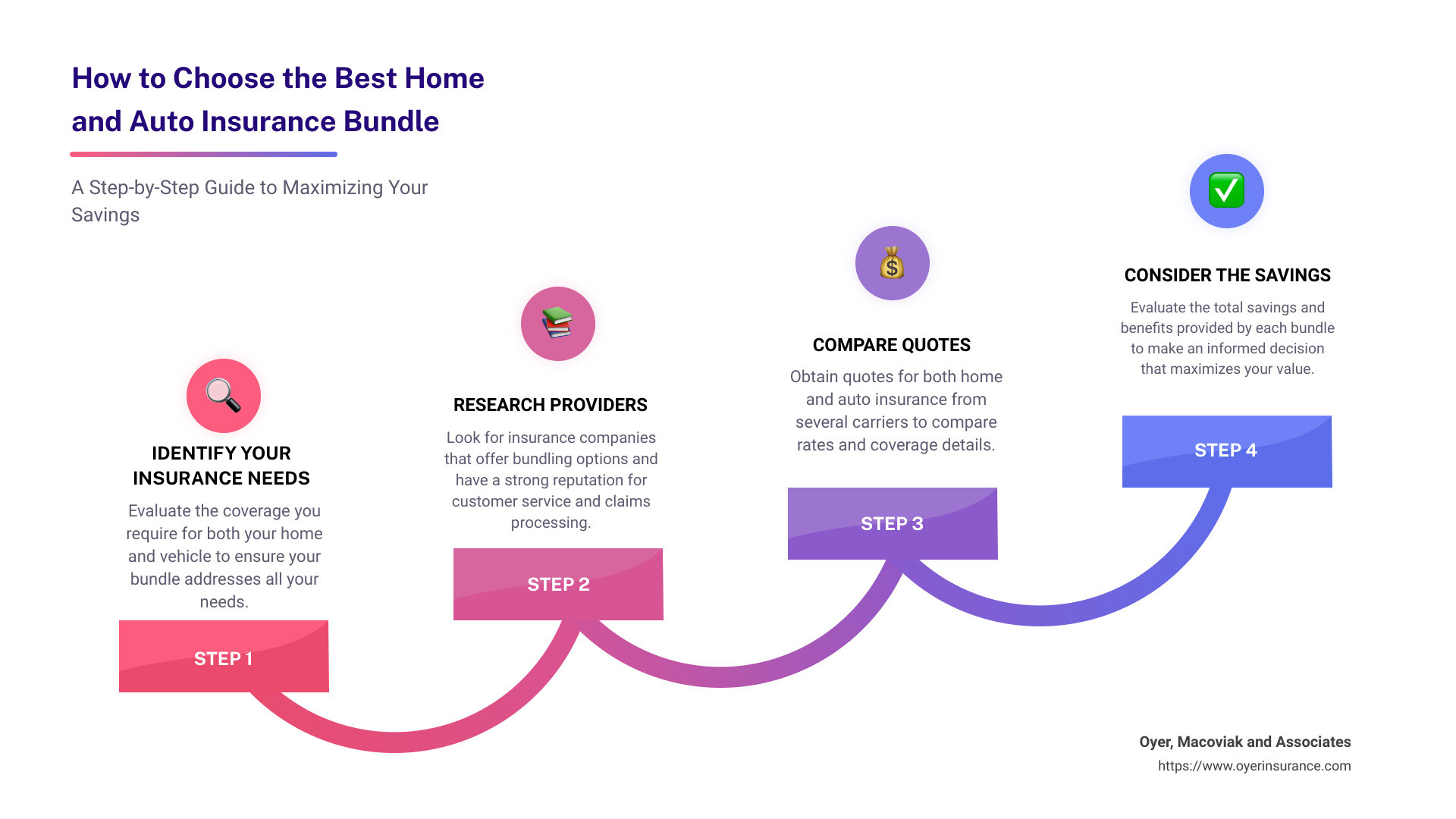 How to Choose the Best Home and Auto Insurance Bundle

A Step-by-Step Guide to Maximizing Your Savings

IDENTIFY YOUR INSURANCE NEEDS

Evaluate the coverage you require for both your home and vehicle to ensure your bundle addresses all your needs.

STEP 1

RESEARCH PROVIDERS

Look for insurance companies that offer bundling options and have a strong reputation for customer service and claims processing.

STEP 2

COMPARE QUOTES

Obtain quotes for both home and auto insurance from several carriers to compare rates and coverage details.

STEP 3

CONSIDER THE SAVINGS

Evaluate the total savings and benefits provided by each bundle to make an informed decision that maximizes your value.

STEP 4

Oyer, Macoviak and Associates
https://www.oyerinsurance.com